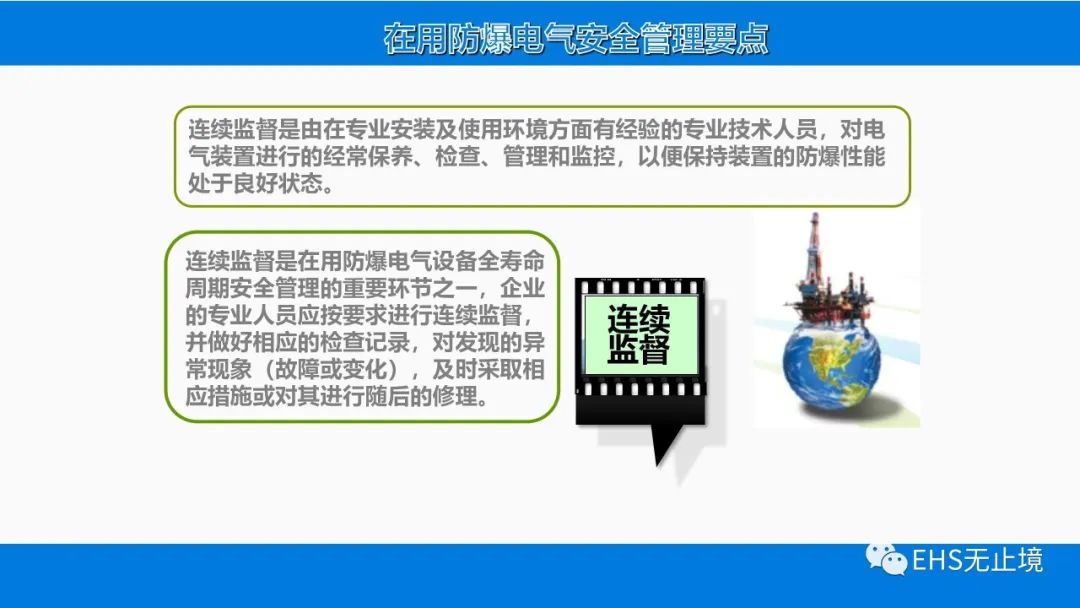 在用防爆电气安全管理要点

连续监督是由在专业安装及使用环境方面有经验的专业技术人员，对电气装置进行的经常保养、检查、管理和监控，以便保持装置的防爆性能处于良好状态。

连续监督是在用防爆电气设备全寿命周期安全管理的重要环节之一，企业的专业人员应按要求进行连续监督，并做好相应的检查记录，对发现的异常现象（故障或变化），及时采取相应措施或对其进行随后的修理。

连续监督

EHS无止境